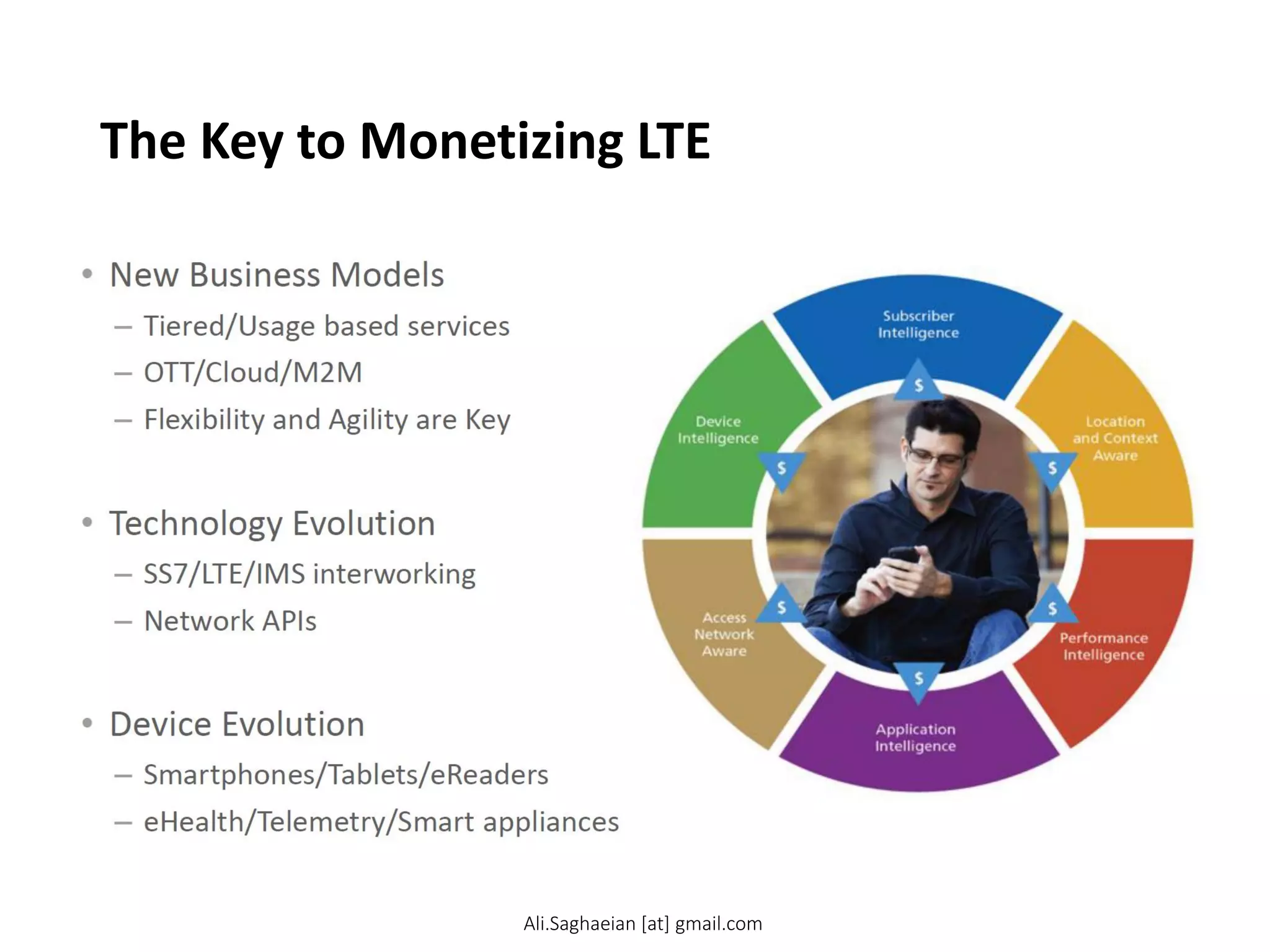 The Key to Monetizing LTE

• New Business Models
– Tiered/Usage based services
– OTT/Cloud/M2M
– Flexibility and Agility are Key

• Technology Evolution
– SS7/LTE/IMS interworking
– Network APIs

• Device Evolution
– Smartphones/Tablets/eReaders
– eHealth/Telemetry/Smart appliances

Subscriber Intelligence

$

Location and Context Aware

$

Performance Intelligence

$

Application Intelligence

$

Access Network Aware

$

Device Intelligence

$

Ali.Saghaeian [at] gmail.com